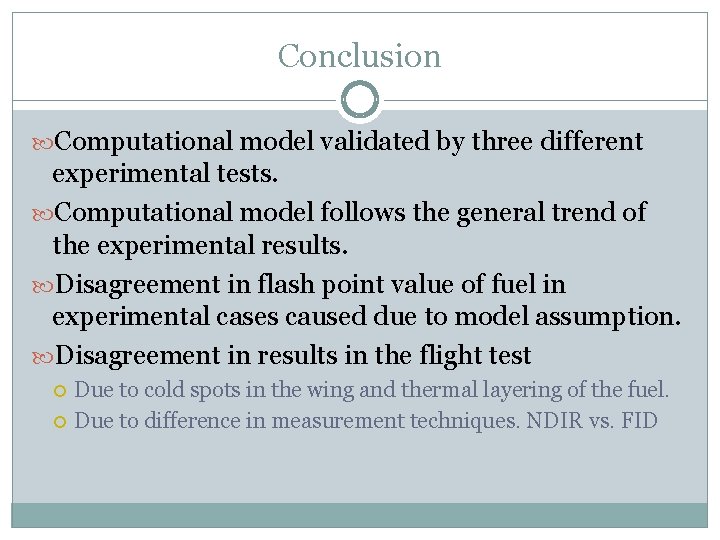 Conclusion

Computational model validated by three different experimental tests.

Computational model follows the general trend of the experimental results.

Disagreement in flash point value of fuel in experimental cases caused due to model assumption.

Disagreement in results in the flight test

Due to cold spots in the wing and thermal layering of the fuel.

Due to difference in measurement techniques. NDIR vs. FID